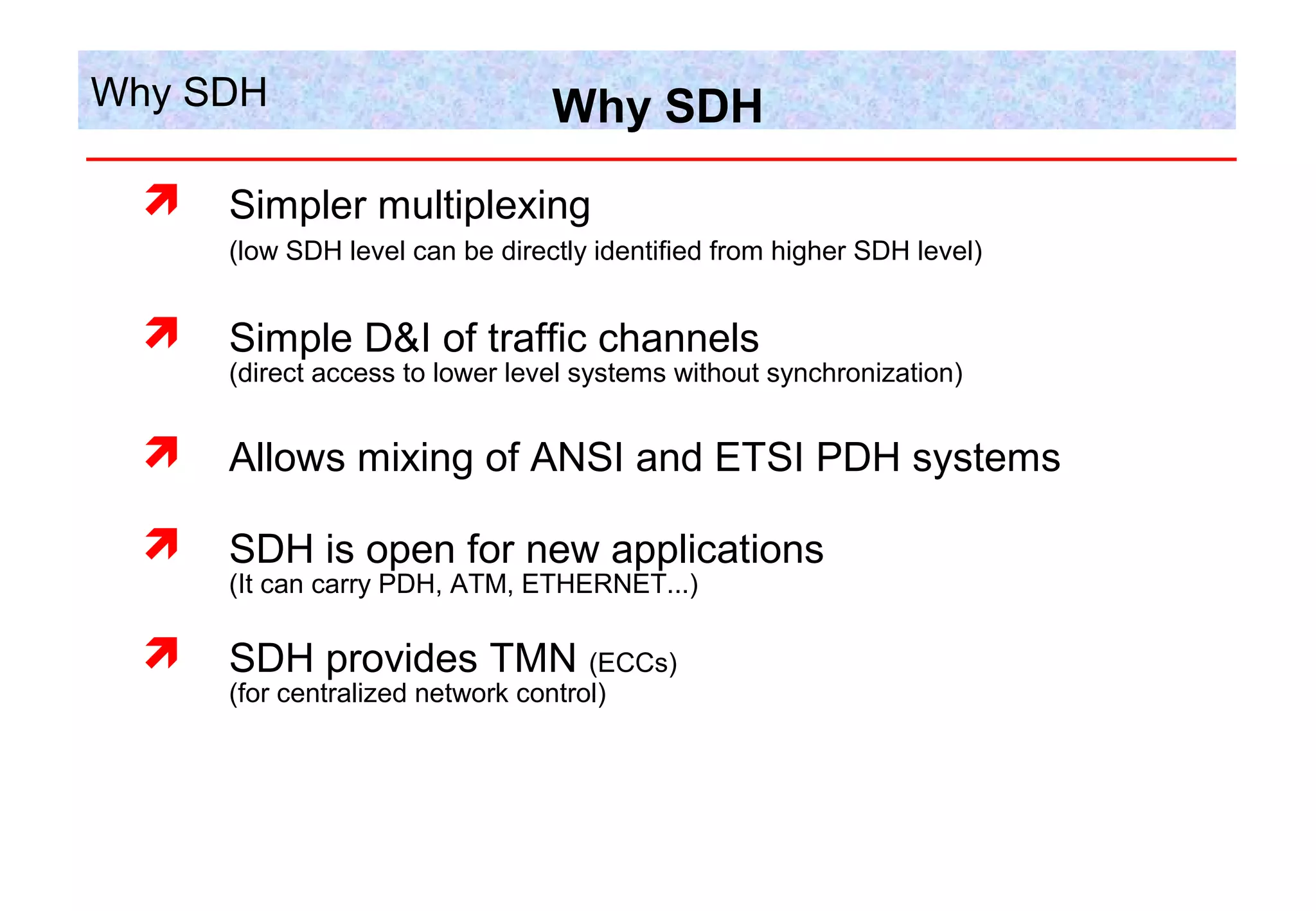 Why SDH

Why SDH

Simpler multiplexing
(low SDH level can be directly identified from higher SDH level)

Simple D&I of traffic channels
(direct access to lower level systems without synchronization)

Allows mixing of ANSI and ETSI PDH systems

SDH is open for new applications
(It can carry PDH, ATM, ETHERNET...)

SDH provides TMN (ECCs)
(for centralized network control)